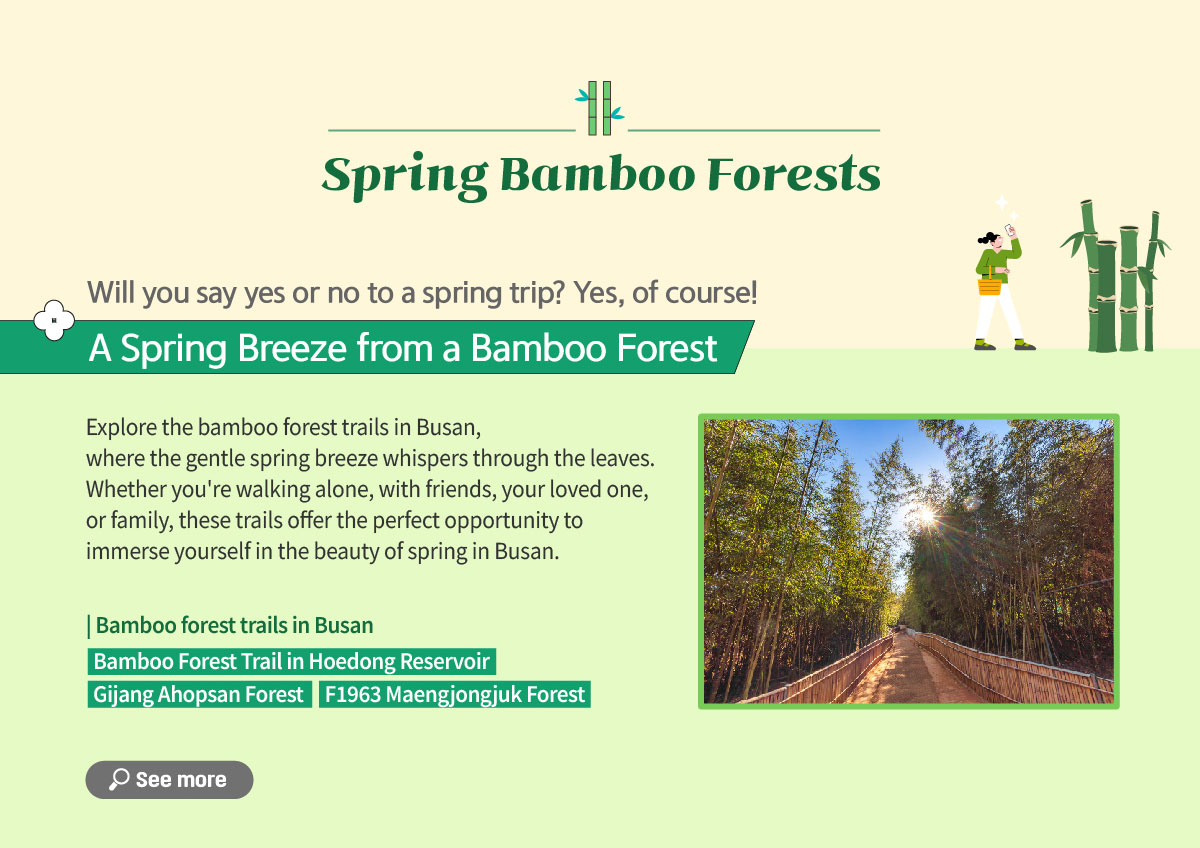 Spring Bamboo Forests

Will you say yes or no to a spring trip? Yes, of course!

A Spring Breeze from a Bamboo Forest

Explore the bamboo forest trails in Busan, where the gentle spring breeze whispers through the leaves. Whether you're walking alone, with friends, your loved one, or family, these trails offer the perfect opportunity to immerse yourself in the beauty of spring in Busan.

| Bamboo forest trails in Busan

Bamboo Forest Trail in Hoedong Reservoir

Gijang Ahopsan Forest

F1963 Maengjongjuk Forest

See more